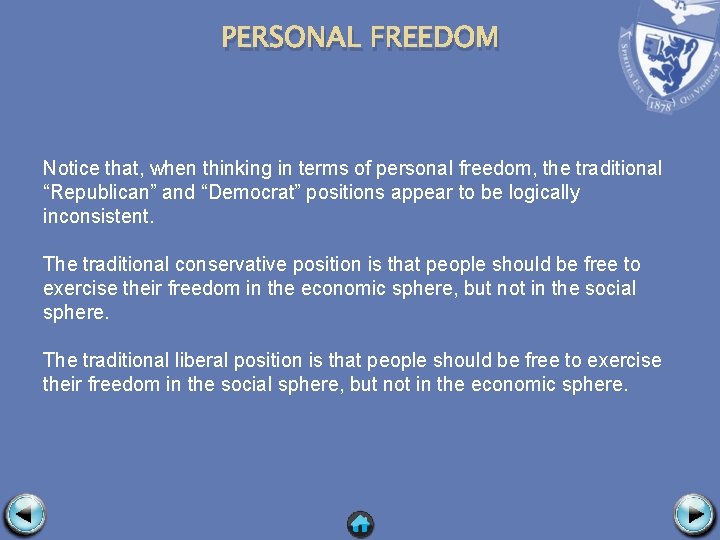 PERSONAL FREEDOM

SPIRITUS EST QUI VIVIFICAT
1878

Notice that, when thinking in terms of personal freedom, the traditional “Republican” and “Democrat” positions appear to be logically inconsistent.

The traditional conservative position is that people should be free to exercise their freedom in the economic sphere, but not in the social sphere.

The traditional liberal position is that people should be free to exercise their freedom in the social sphere, but not in the economic sphere.